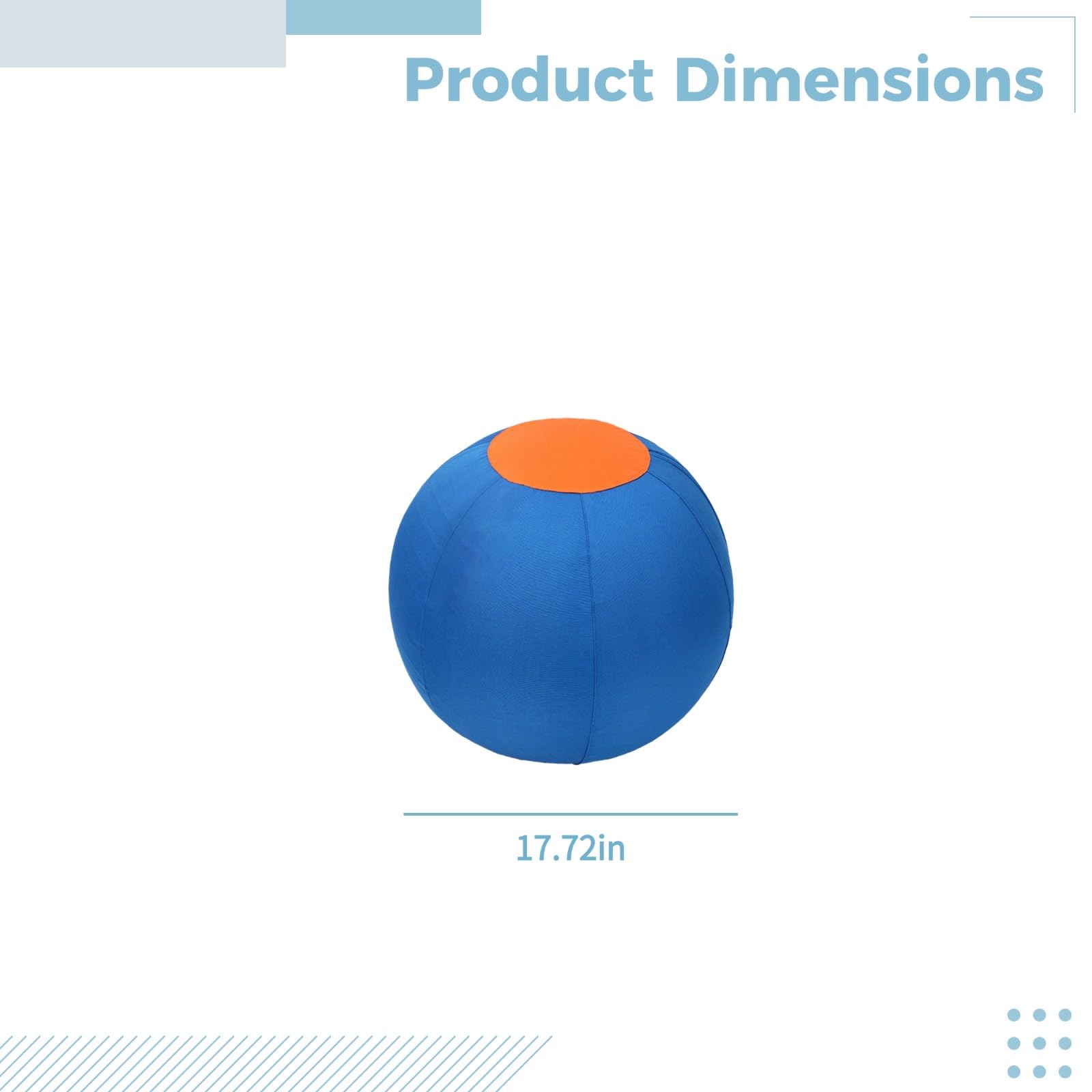 Product Dimensions

17.72in